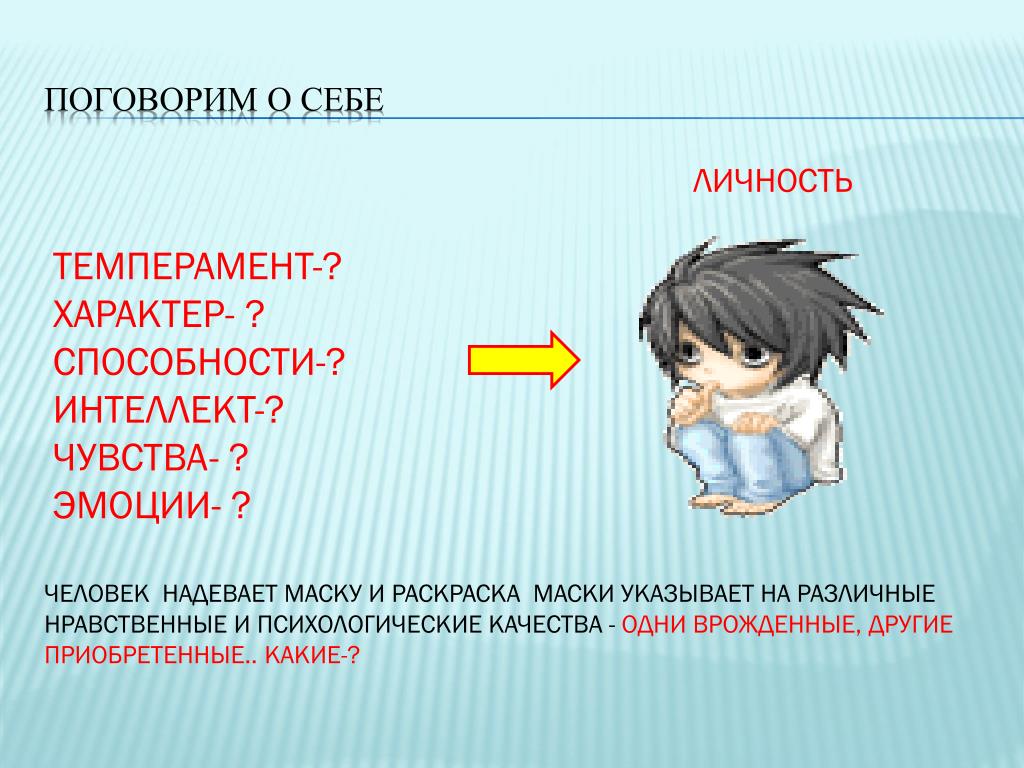 ПОГОВОРИМ О СЕБЕ

ЛИЧНОСТЬ

ТЕМПЕРАМЕНТ-?
ХАРАКТЕР- ?
СПОСОБНОСТИ-?
ИНТЕЛЛЕКТ-?
ЧУВСТВА- ?
ЭМОЦИИ- ?

ЧЕЛОВЕК НАДЕВАЕТ МАСКУ И РАСКРАСКА МАСКИ УКАЗЫВАЕТ НА РАЗЛИЧНЫЕ НРАВСТВЕННЫЕ И ПСИХОЛОГИЧЕСКИЕ КАЧЕСТВА - ОДНИ ВРОЖДЕННЫЕ, ДРУГИЕ ПРИОБРЕТЕННЫЕ.. КАКИЕ-?